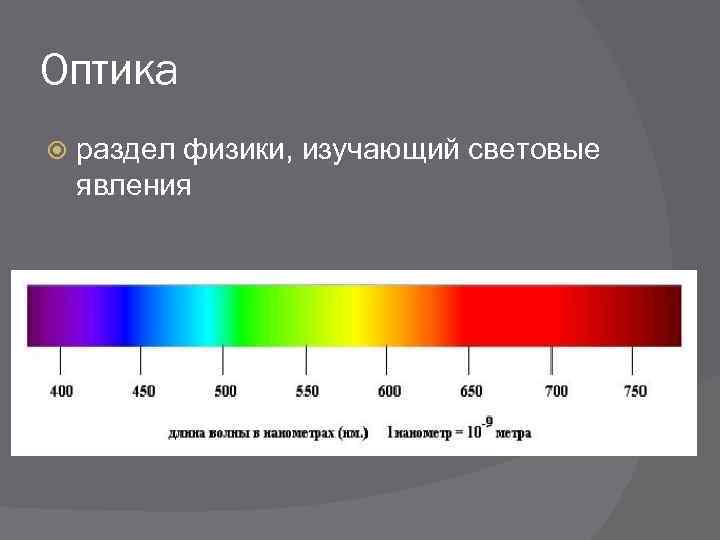 Оптика

раздел физики, изучающий световые явления

400 450 500 550 600 650 700 750

длина волны в нанометрах (нм.) 1нанометр = $10^{-9}$ метра